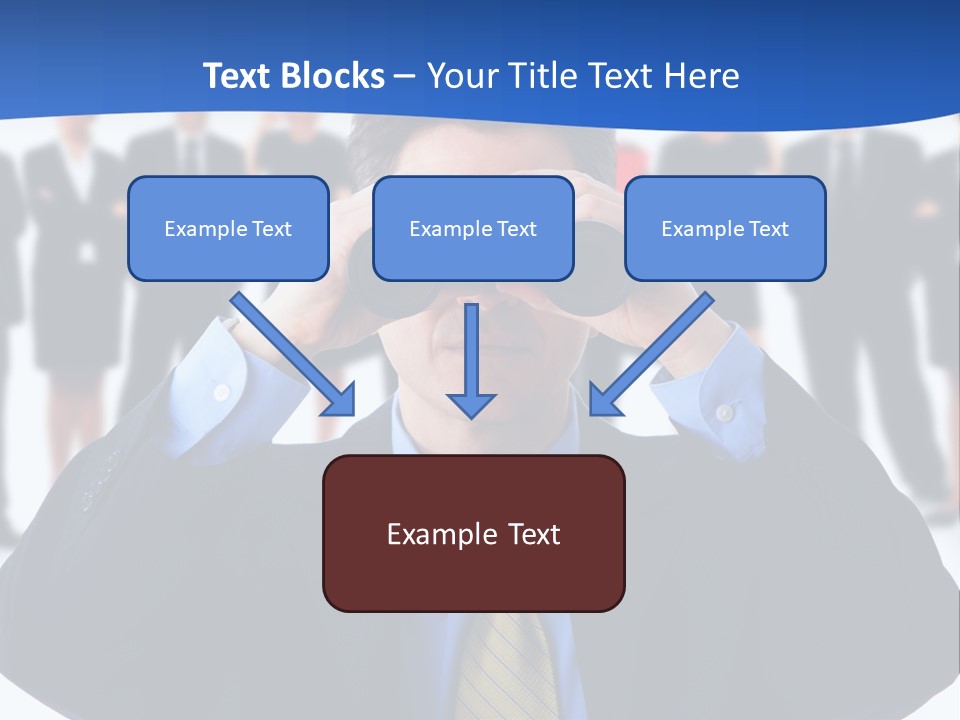 Text Blocks – Your Title Text Here

Example Text

Example Text

Example Text

Example Text